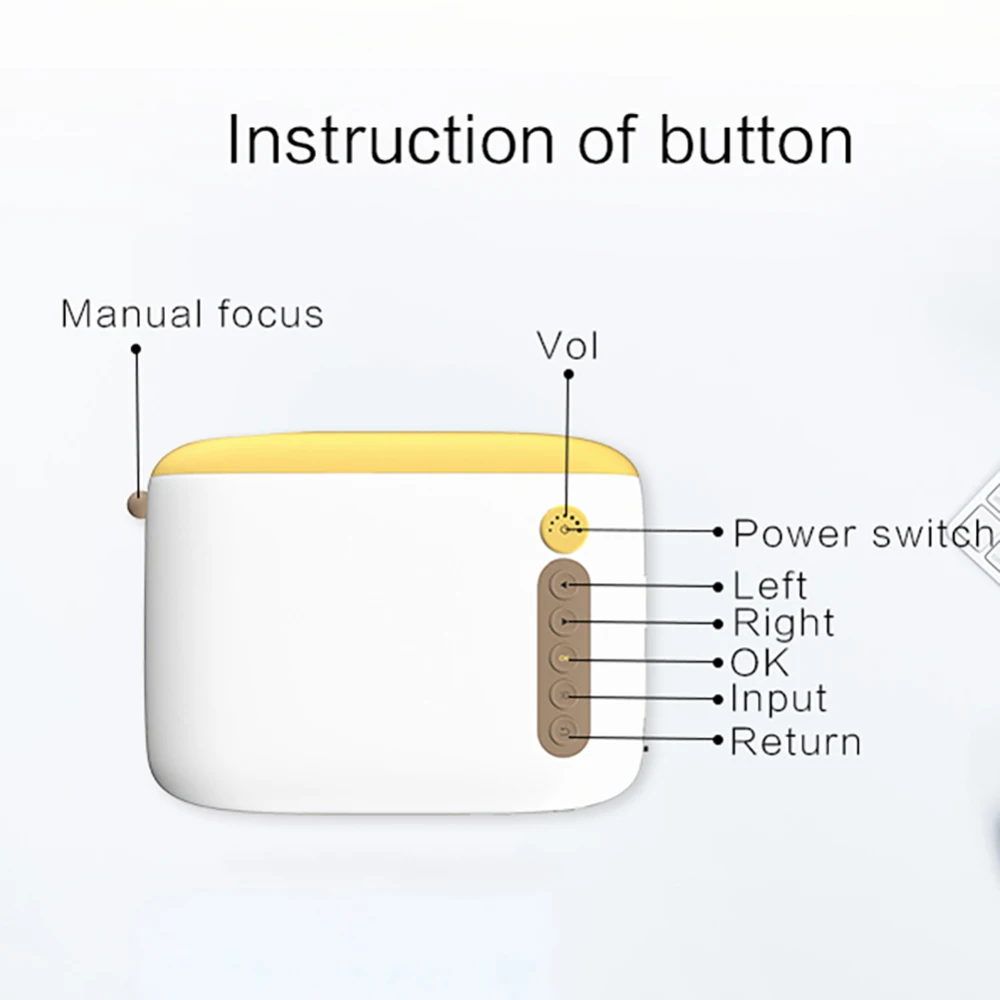 Instruction of button

Manual focus

Vol

Power switch

Left

Right

OK

Input

Return